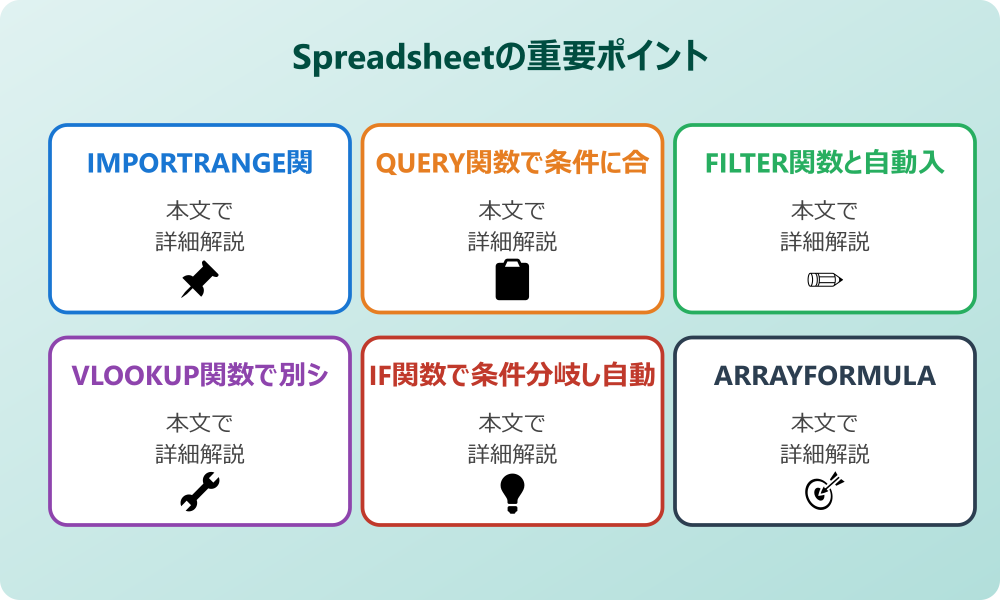 Spreadsheetの重要ポイント

IMPORTRANGE関

本文で
詳細解説

QUERY関数で条件に合

本文で
詳細解説

FILTER関数と自動入

本文で
詳細解説

VLOOKUP関数で別シ

本文で
詳細解説

IF関数で条件分岐し自動

本文で
詳細解説

ARRAYFORMULA

本文で
詳細解説